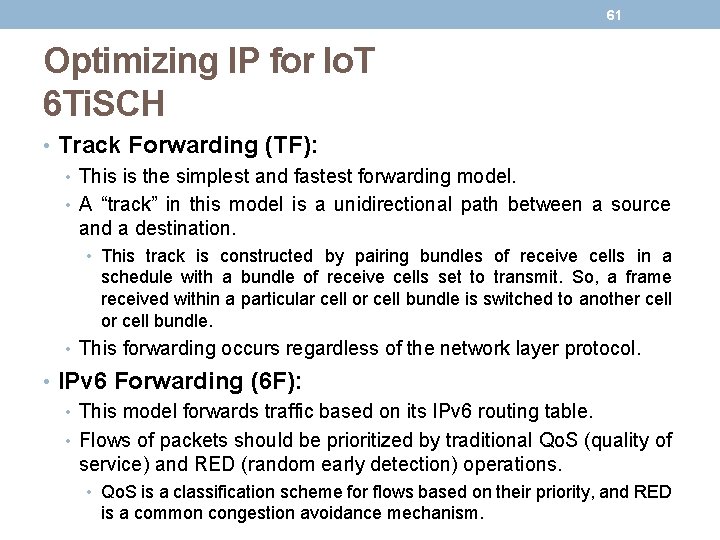 61

Optimizing IP for IoT
6TiSCH

• Track Forwarding (TF):
• This is the simplest and fastest forwarding model.
• A “track” in this model is a unidirectional path between a source and a destination.
• This track is constructed by pairing bundles of receive cells in a schedule with a bundle of receive cells set to transmit. So, a frame received within a particular cell or cell bundle is switched to another cell or cell bundle.
• This forwarding occurs regardless of the network layer protocol.
• IPv6 Forwarding (6F):
• This model forwards traffic based on its IPv6 routing table.
• Flows of packets should be prioritized by traditional QoS (quality of service) and RED (random early detection) operations.
• QoS is a classification scheme for flows based on their priority, and RED is a common congestion avoidance mechanism.